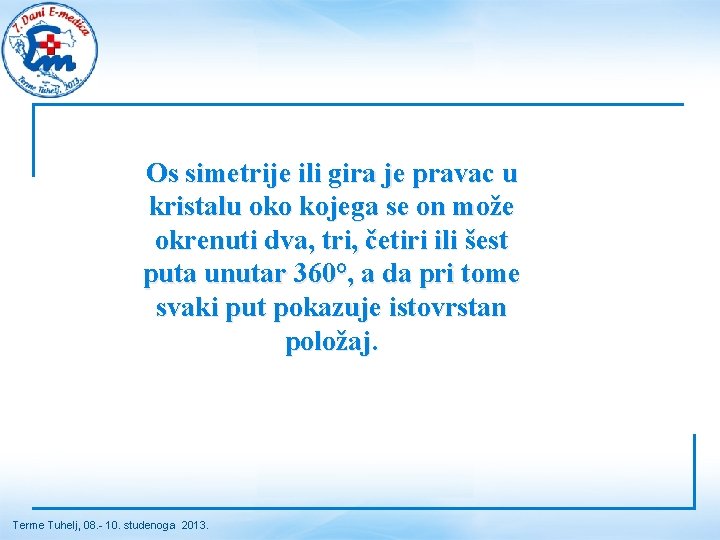 7. Dani E-medica
Em
Terme Tuhelj, 2013.

Os simetrije ili gira je pravac u kristalu oko kojega se on može okrenuti dva, tri, četiri ili šest puta unutar 360°, a da pri tome svaki put pokazuje istovrstan položaj.

Terme Tuhelj, 08.- 10. studenoga 2013.